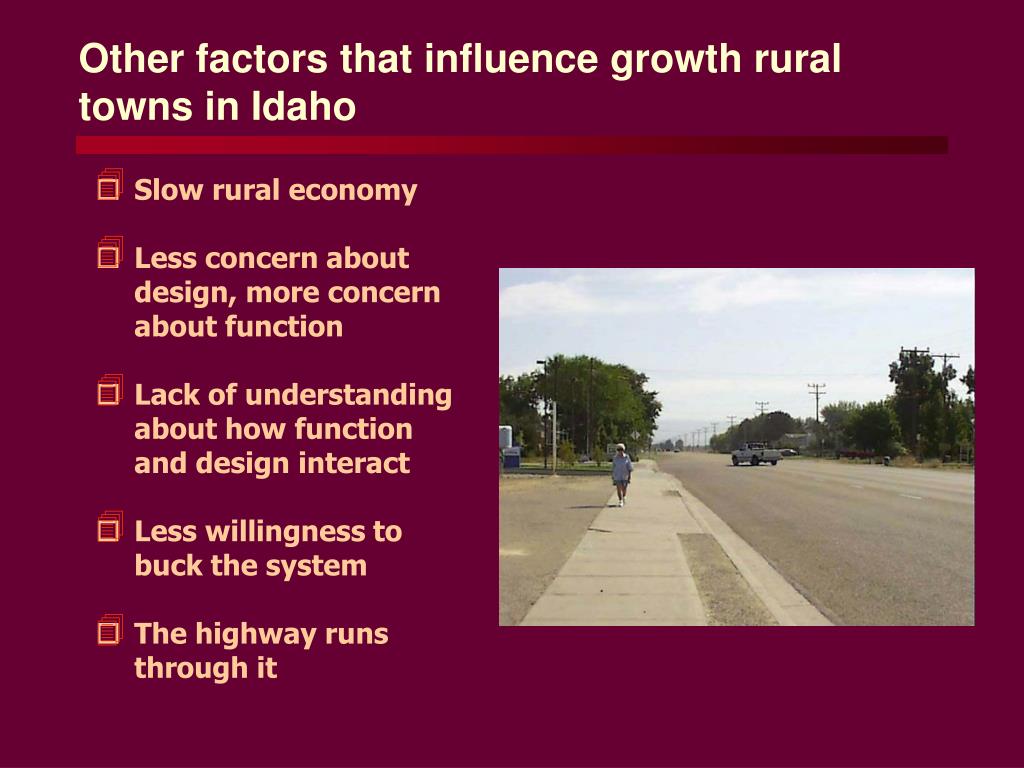 Other factors that influence growth rural towns in Idaho

Slow rural economy

Less concern about design, more concern about function

Lack of understanding about how function and design interact

Less willingness to buck the system

The highway runs through it